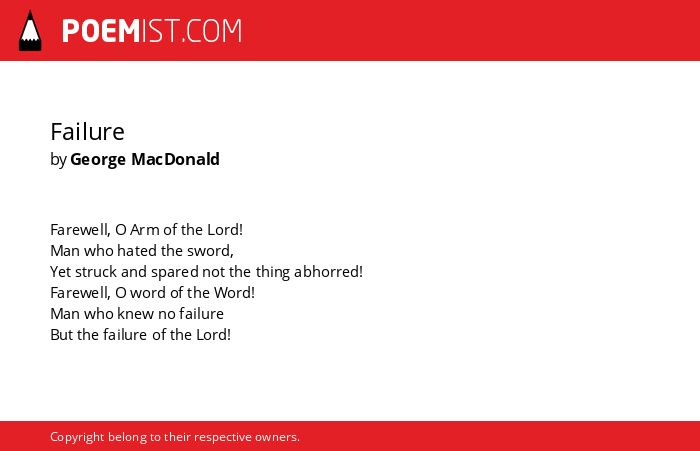 POEMIST.COM

Failure
by George MacDonald

Farewell, O Arm of the Lord!
Man who hated the sword,
Yet struck and spared not the thing abhorred!
Farewell, O word of the Word!
Man who knew no failure
But the failure of the Lord!

Copyright belong to their respective owners.